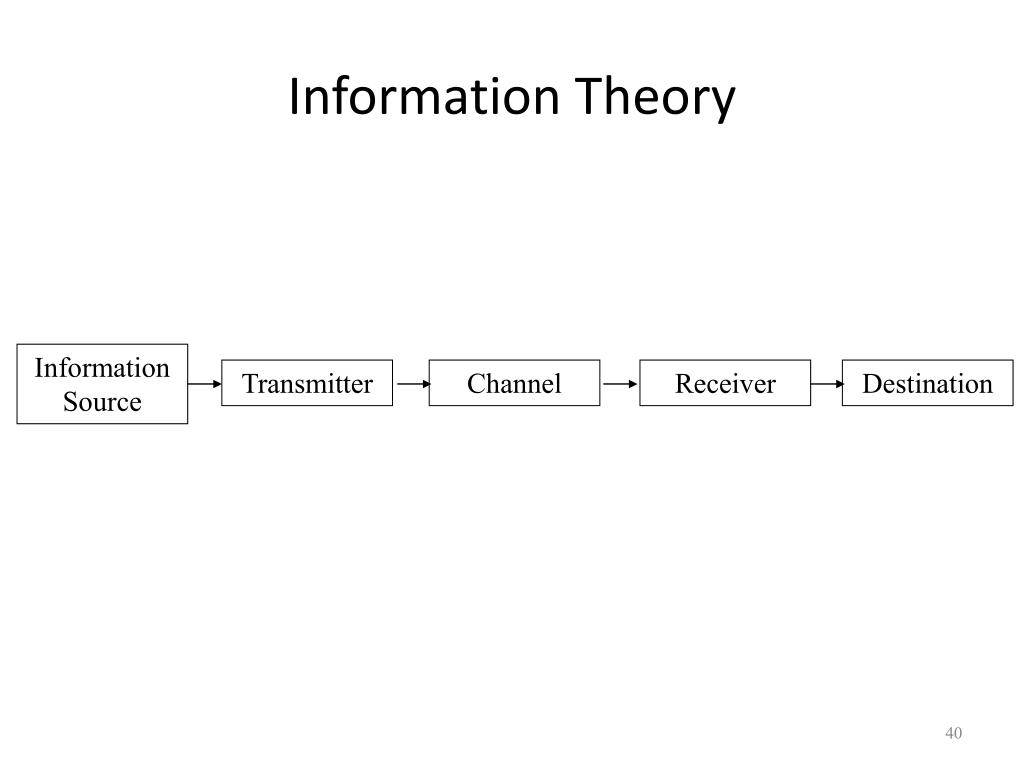 Information Theory

Information Source

Transmitter

Channel

Receiver

Destination

40